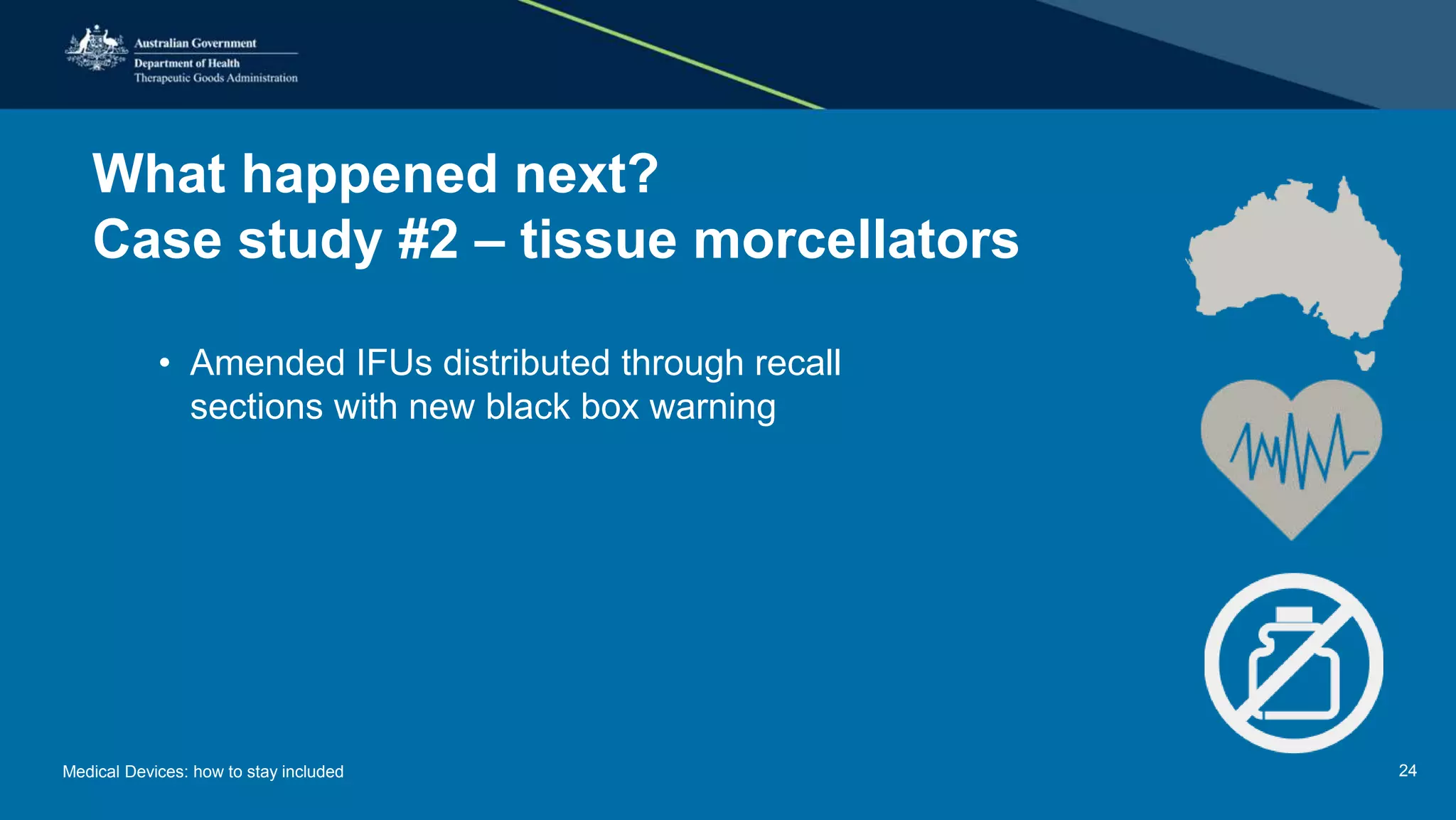 Australian Government
Department of Health
Therapeutic Goods Administration

What happened next?
Case study #2 – tissue morcellators

• Amended IFUs distributed through recall sections with new black box warning

Medical Devices: how to stay included

24